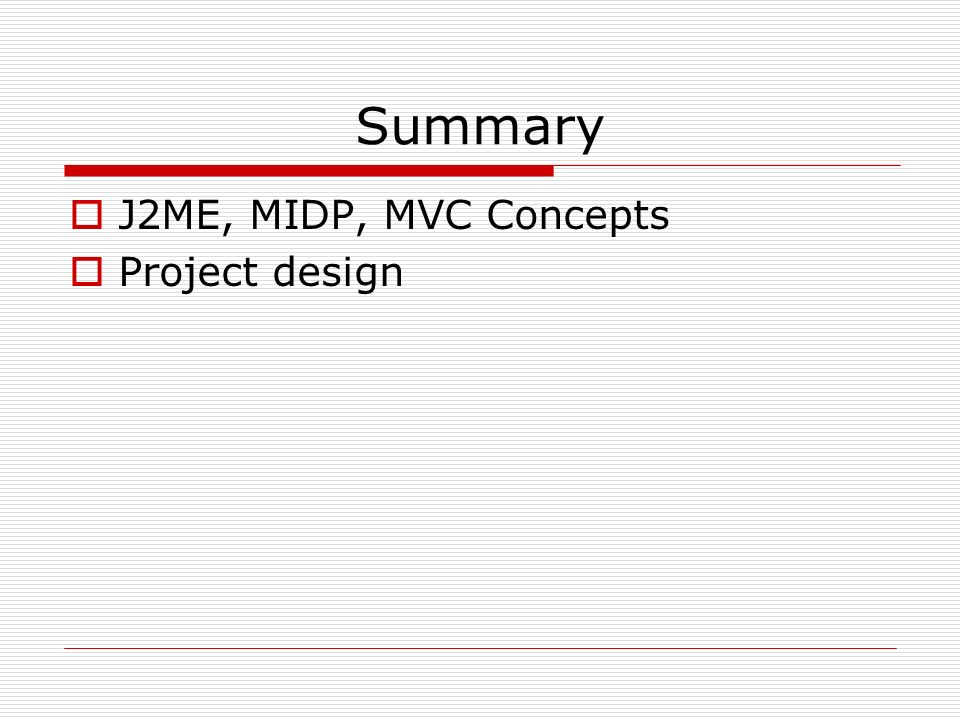 Summary

J2ME, MIDP, MVC Concepts

Project design